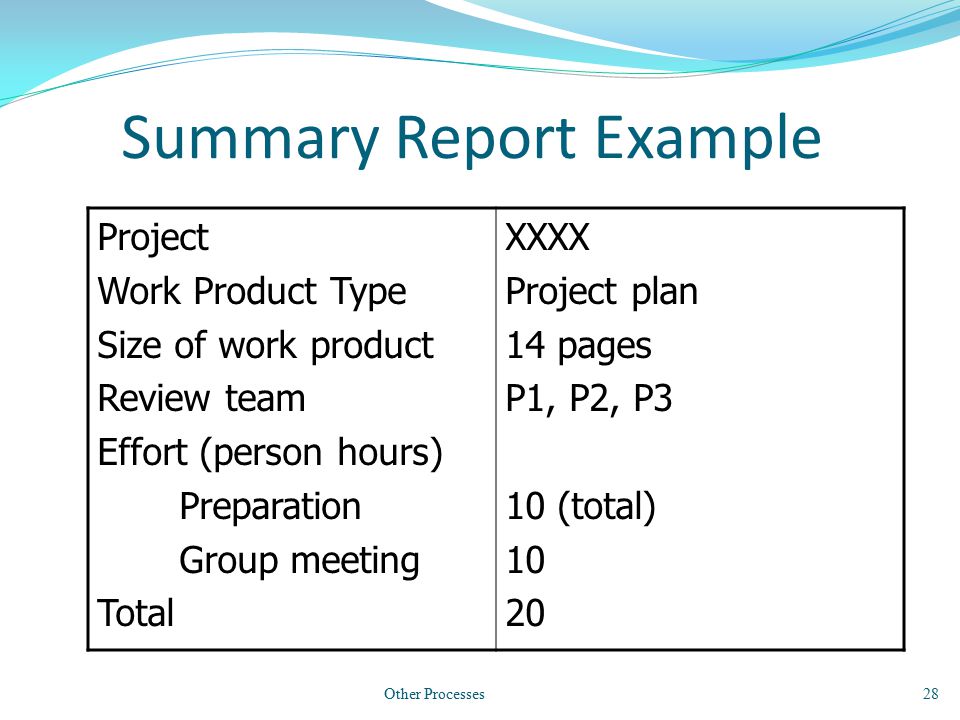 Summary Report Example

| Project | XXXX |
|---|---|
| Work Product Type | Project plan |
| Size of work product | 14 pages |
| Review team | P1, P2, P3 |
| Effort (person hours) | |
| Preparation | 10 (total) |
| Group meeting | 10 |
| Total | 20 |

Other Processes

28